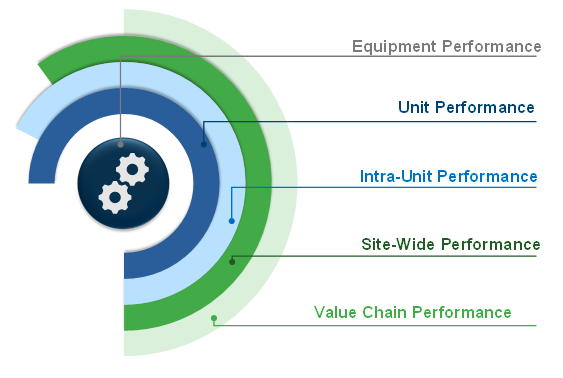 Equipment Performance

Unit Performance

Intra-Unit Performance

Site-Wide Performance

Value Chain Performance